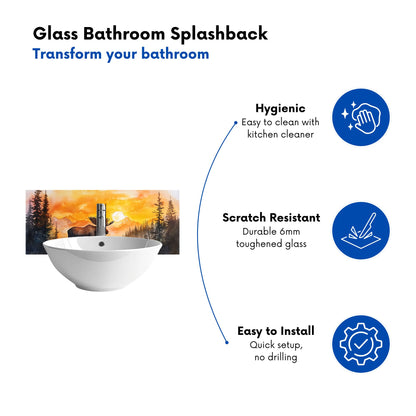 Glass Bathroom Splashback
Transform your bathroom

Hygienic
Easy to clean with kitchen cleaner

Scratch Resistant
Durable 6mm toughened glass

Easy to Install
Quick setup, no drilling